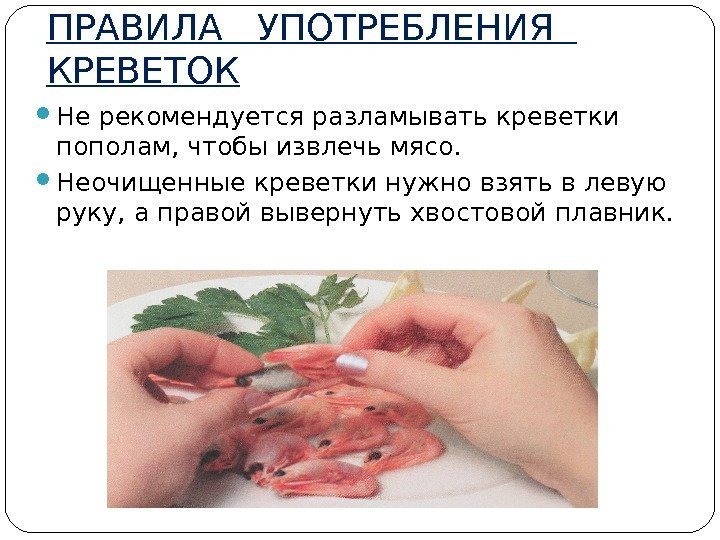 ПРАВИЛА УПОТРЕБЛЕНИЯ КРЕВЕТОК

Не рекомендуется разламывать креветки пополам, чтобы извлечь мясо.

Неочищенные креветки нужно взять в левую руку, а правой вывернуть хвостовой плавник.